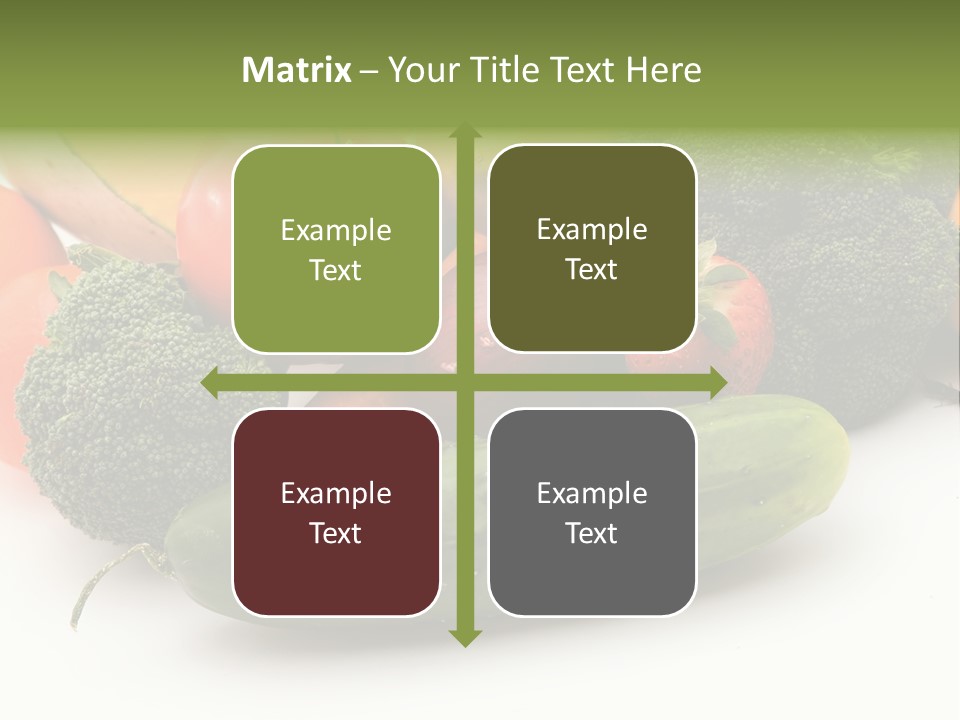 Matrix – Your Title Text Here

Example Text

Example Text

Example Text

Example Text